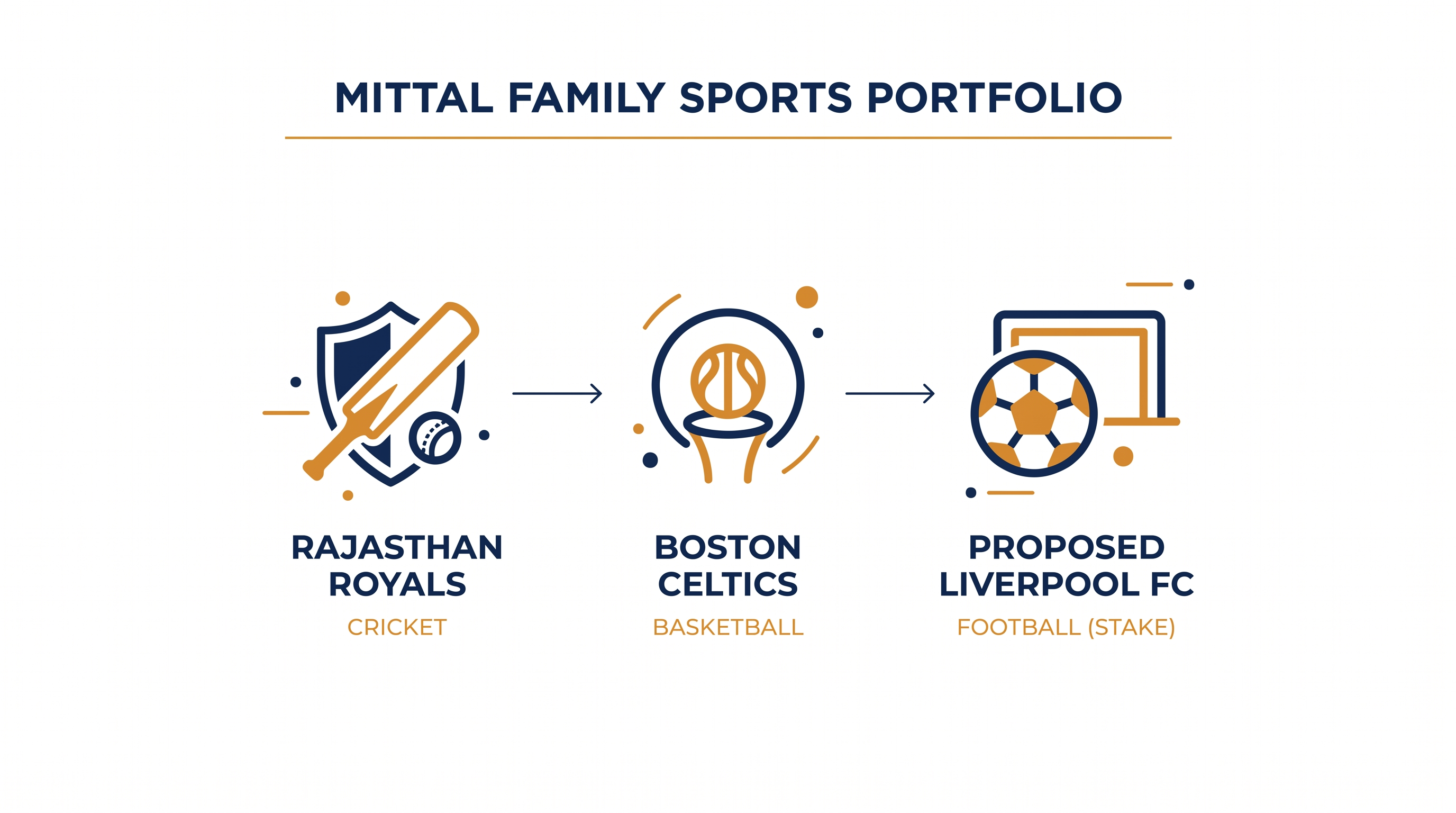 MITTAL FAMILY SPORTS PORTFOLIO

RAJASTHAN ROYALS
CRICKET

BOSTON CELTICS
BASKETBALL

PROPOSED LIVERPOOL FC
FOOTBALL (STAKE)